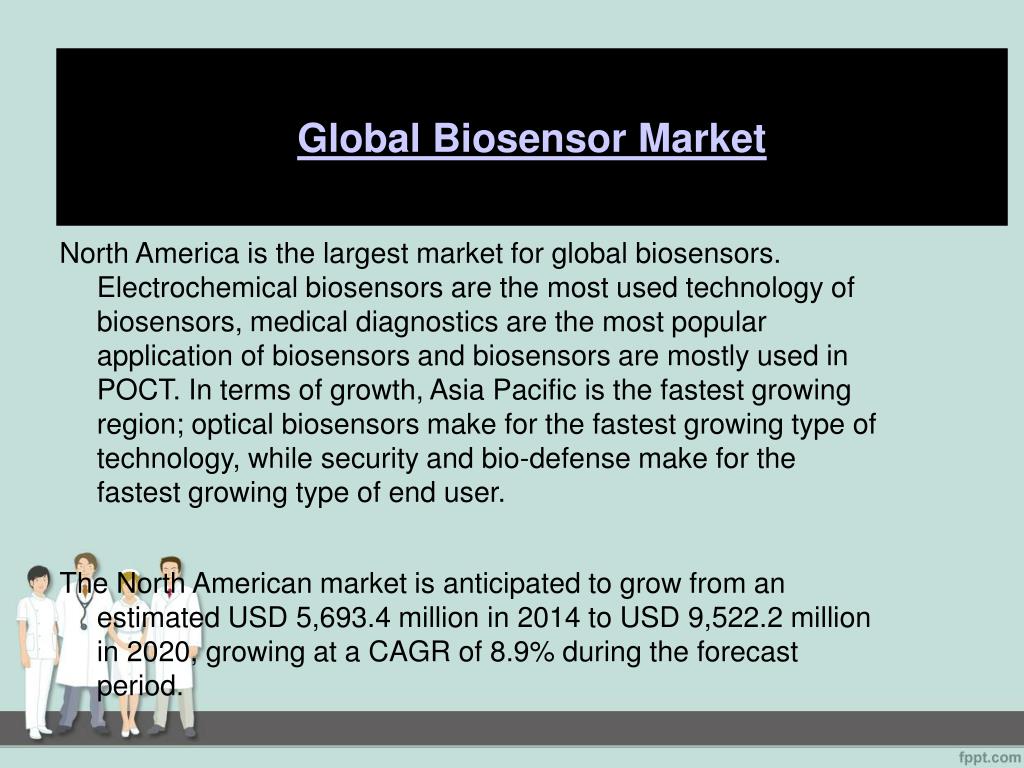 Global Biosensor Market

North America is the largest market for global biosensors. Electrochemical biosensors are the most used technology of biosensors, medical diagnostics are the most popular application of biosensors and biosensors are mostly used in POCT. In terms of growth, Asia Pacific is the fastest growing region; optical biosensors make for the fastest growing type of technology, while security and bio-defense make for the fastest growing type of end user.

The North American market is anticipated to grow from an estimated USD 5,693.4 million in 2014 to USD 9,522.2 million in 2020, growing at a CAGR of 8.9% during the forecast period.

fppt.com